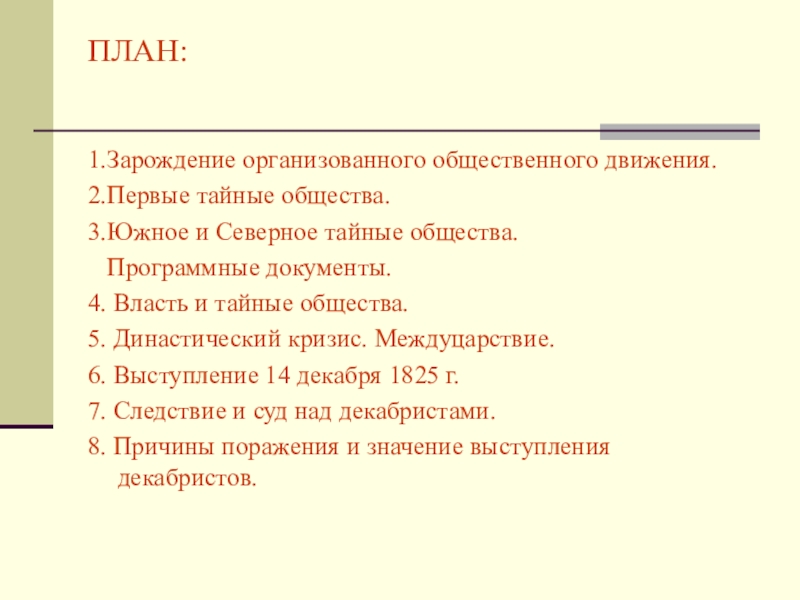 ПЛАН:

1.Зарождение организованного общественного движения.
2.Первые тайные общества.
3.Южное и Северное тайные общества.
Программные документы.
4. Власть и тайные общества.
5. Династический кризис. Междуцарствие.
6. Выступление 14 декабря 1825 г.
7. Следствие и суд над декабристами.
8. Причины поражения и значение выступления декабристов.